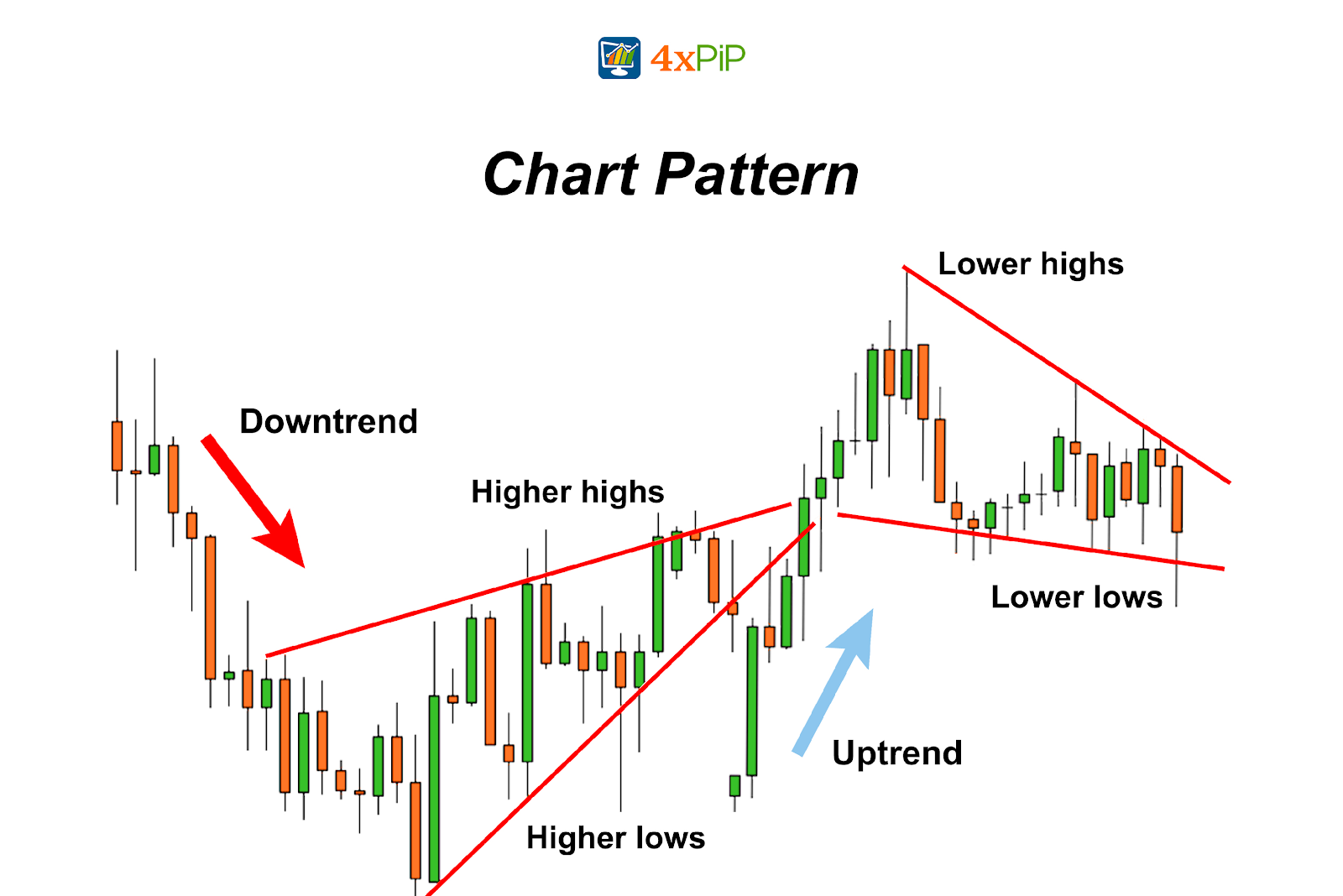 4xPiP

Chart Pattern

Lower highs

Downtrend

Higher highs

Lower lows

Uptrend

Higher lows